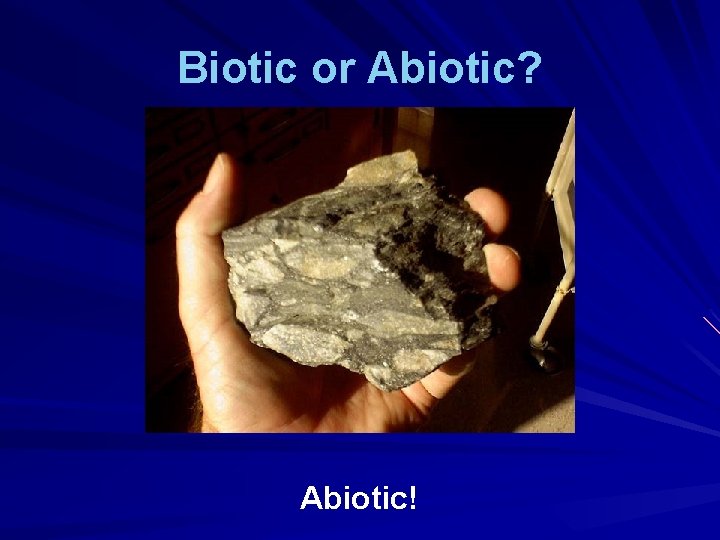 Biotic or Abiotic?

Abiotic!